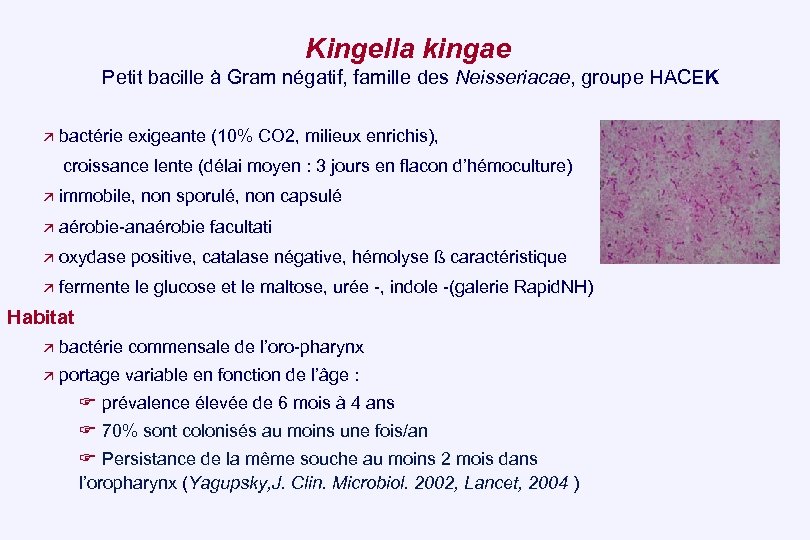 Kingella kingae
Petit bacille à Gram négatif, famille des Neisseriacae, groupe HACEK

↗ bactérie exigeante (10% CO2, milieux enrichis), croissance lente (délai moyen : 3 jours en flacon d'hémoculture)

↗ immobile, non sporulé, non capsulé

↗ aérobie-anaérobie facultati

↗ oxydase positive, catalase négative, hémolyse ß caractéristique

↗ fermente le glucose et le maltose, urée -, indole -(galerie RapidNH)

Habitat

↗ bactérie commensale de l'oro-pharynx

↗ portage variable en fonction de l'âge :

☞ prévalence élevée de 6 mois à 4 ans

☞ 70% sont colonisés au moins une fois/an

☞ Persistance de la même souche au moins 2 mois dans l'oropharynx (Yagupsky,J. Clin. Microbiol. 2002, Lancet, 2004 )